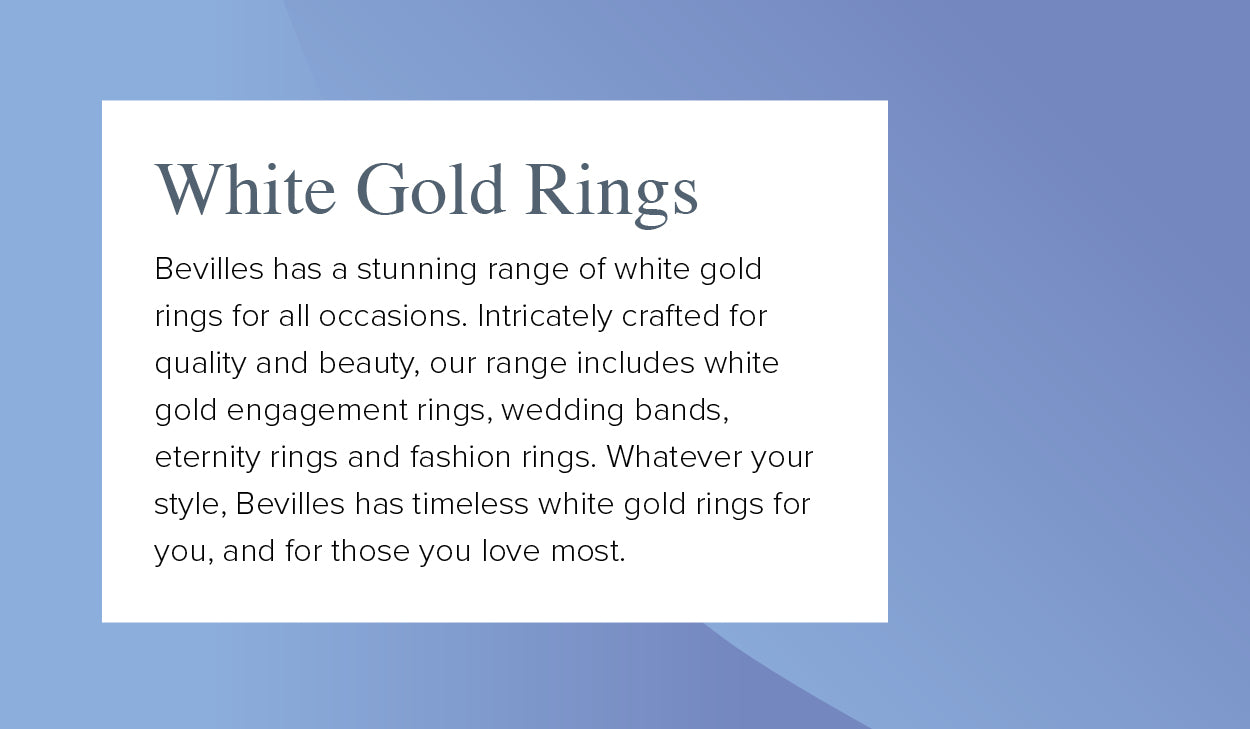 White Gold Rings

Bevilles has a stunning range of white gold rings for all occasions. Intricately crafted for quality and beauty, our range includes white gold engagement rings, wedding bands, eternity rings and fashion rings. Whatever your style, Bevilles has timeless white gold rings for you, and for those you love most.